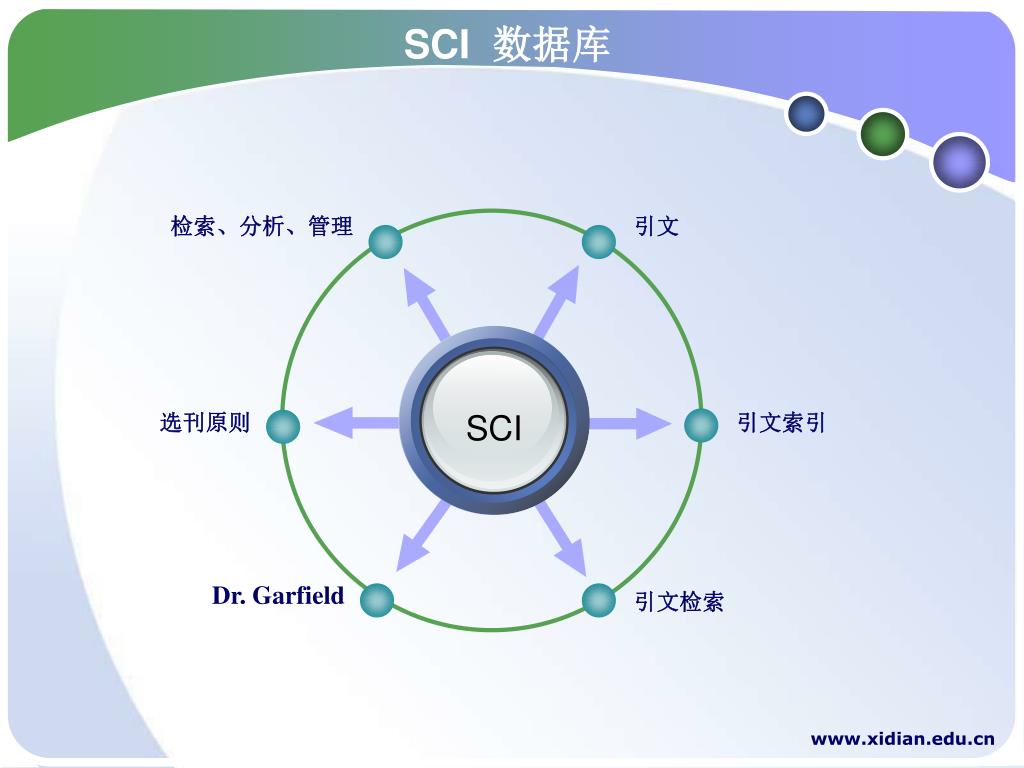 SCI 数据库

检索、分析、管理

引文

选刊原则

SCI

引文索引

Dr. Garfield

引文检索

www.xidian.edu.cn